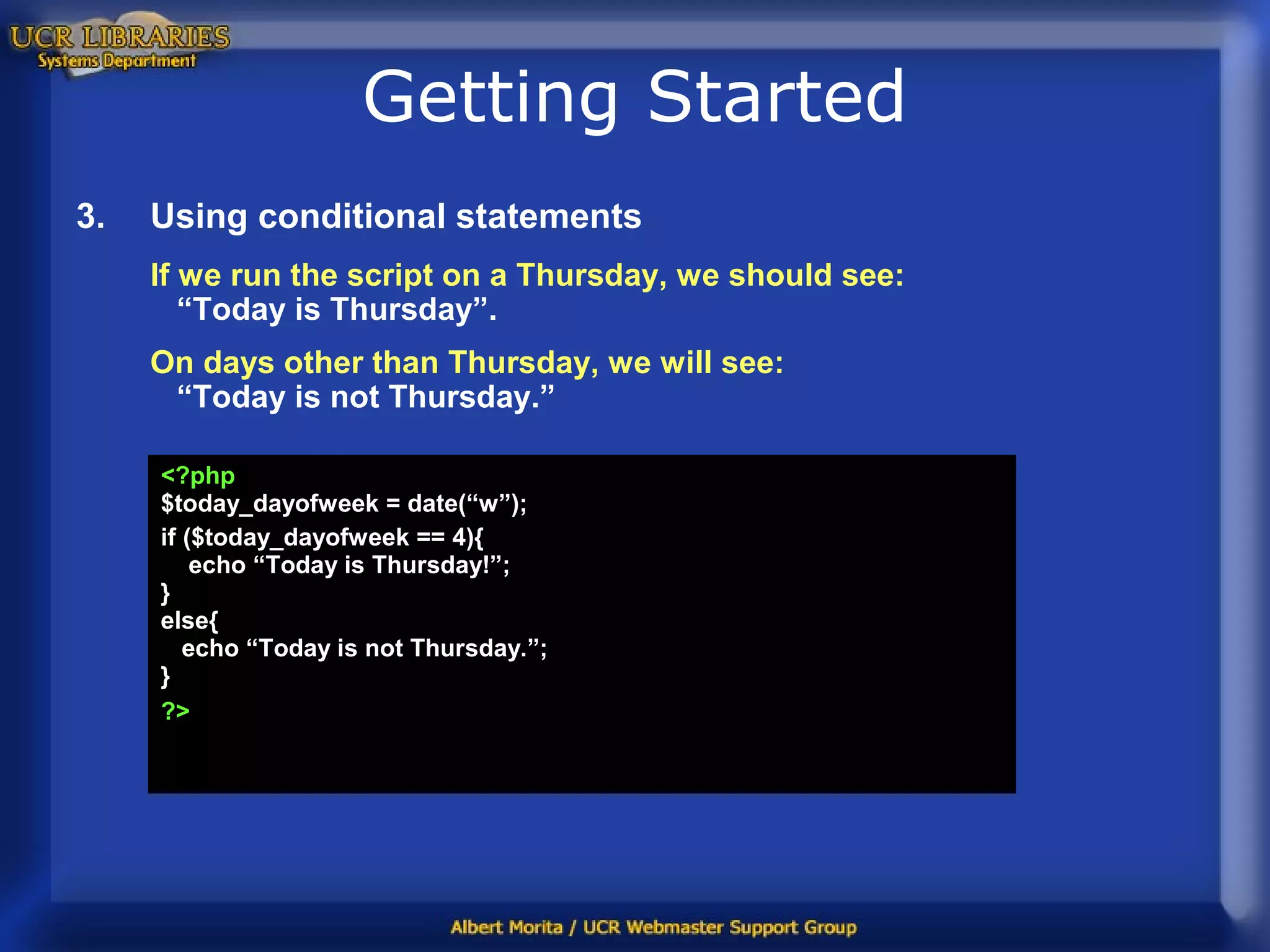 UCR LIBRARIES
Systems Department

Getting Started

3. Using conditional statements

If we run the script on a Thursday, we should see: “Today is Thursday”.

On days other than Thursday, we will see: “Today is not Thursday.”

<?php
$today_dayofweek = date(“w”);
if ($today_dayofweek == 4){
echo “Today is Thursday!”;
}
else{
echo “Today is not Thursday.”;
}
?>

Albert Morita / UCR Webmaster Support Group